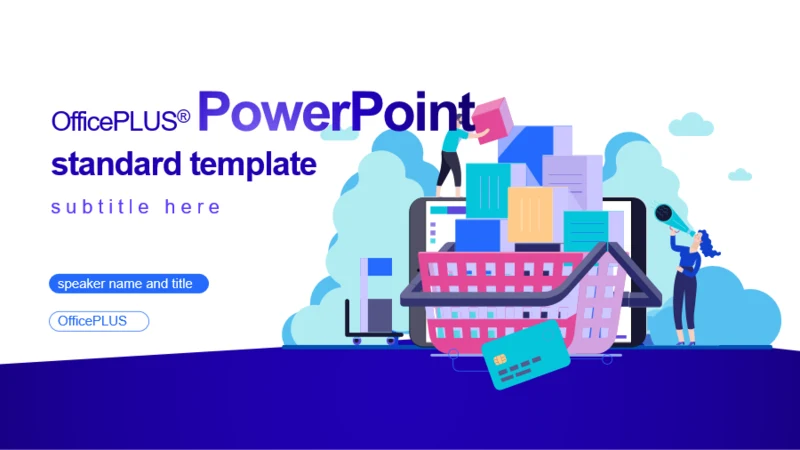 OfficePLUS® PowerPoint
standard template
subtitle here

speaker name and title

OfficePLUS